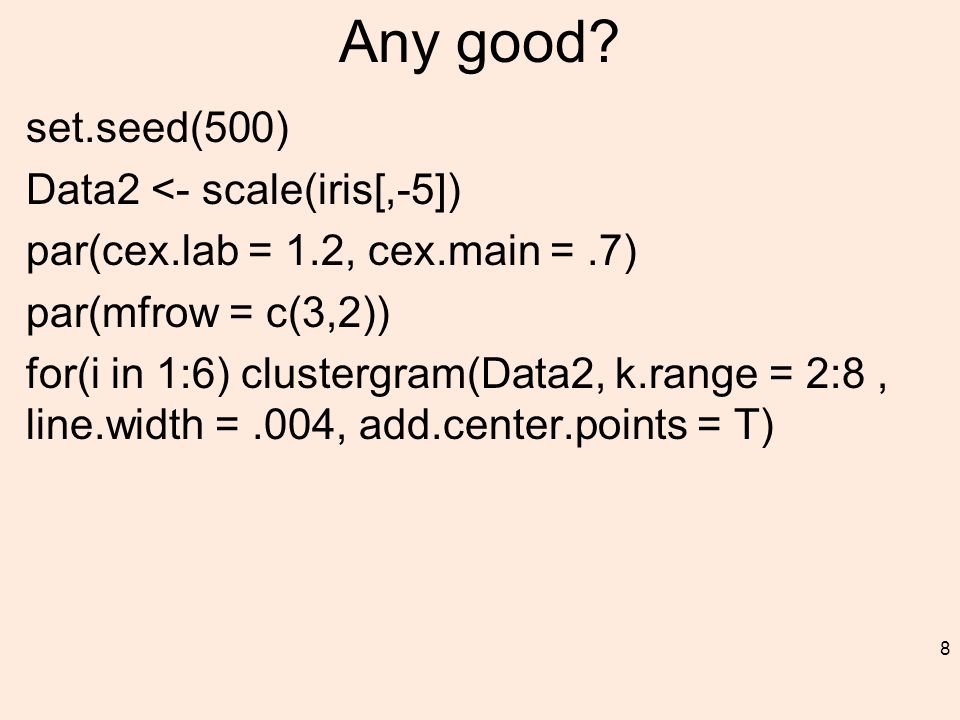 Any good?

set.seed(500)

Data2 <- scale(iris[,-5])

par(cex.lab = 1.2, cex.main = .7)

par(mfrow = c(3,2))

for(i in 1:6) clustergram(Data2, k.range = 2:8 , line.width = .004, add.center.points = T)

8